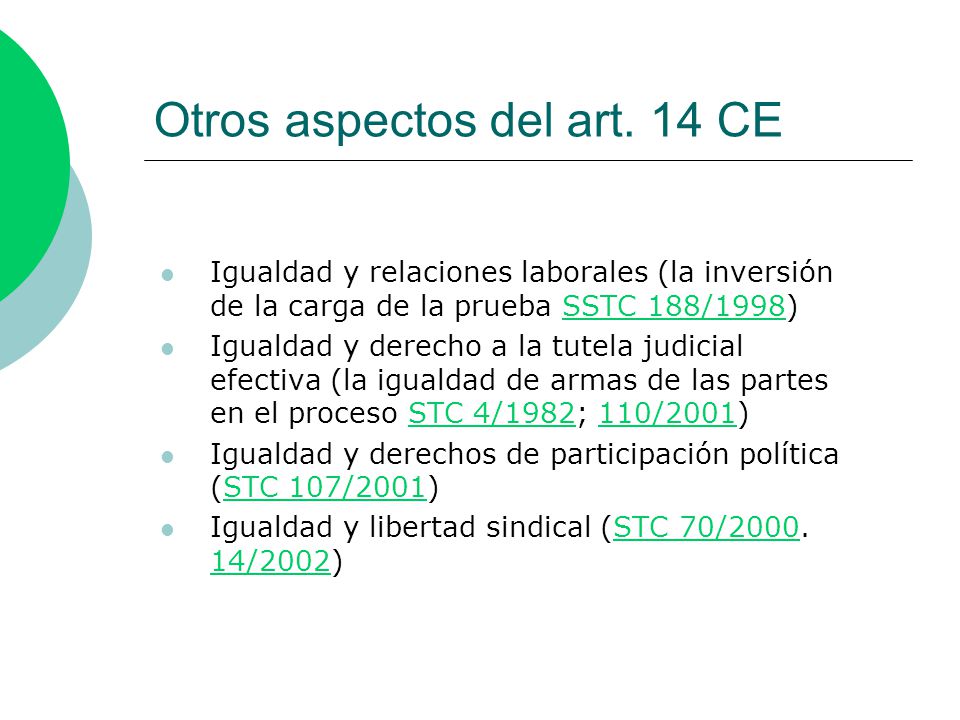 Otros aspectos del art. 14 CE

- Igualdad y relaciones laborales (la inversión de la carga de la prueba SSTC 188/1998)
- Igualdad y derecho a la tutela judicial efectiva (la igualdad de armas de las partes en el proceso STC 4/1982; 110/2001)
- Igualdad y derechos de participación política (STC 107/2001)
- Igualdad y libertad sindical (STC 70/2000. 14/2002)